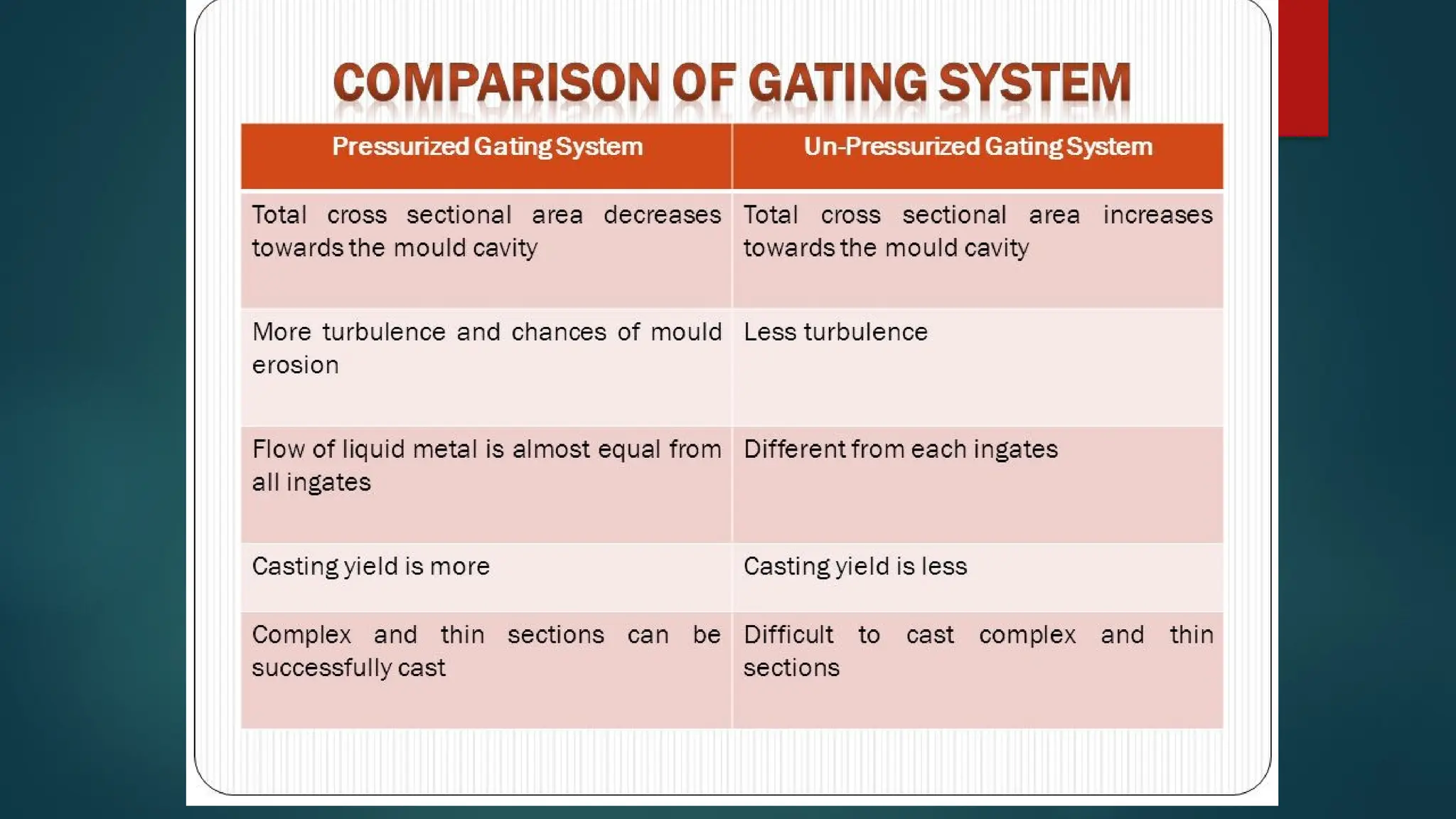 COMPARISON OF GATING SYSTEM

| Pressurized Gating System | Un-Pressurized Gating System |
|---|---|
| Total cross sectional area decreases towards the mould cavity | Total cross sectional area increases towards the mould cavity |
| More turbulence and chances of mould erosion | Less turbulence |
| Flow of liquid metal is almost equal from all ingates | Different from each ingates |
| Casting yield is more | Casting yield is less |
| Complex and thin sections can be successfully cast | Difficult to cast complex and thin sections |